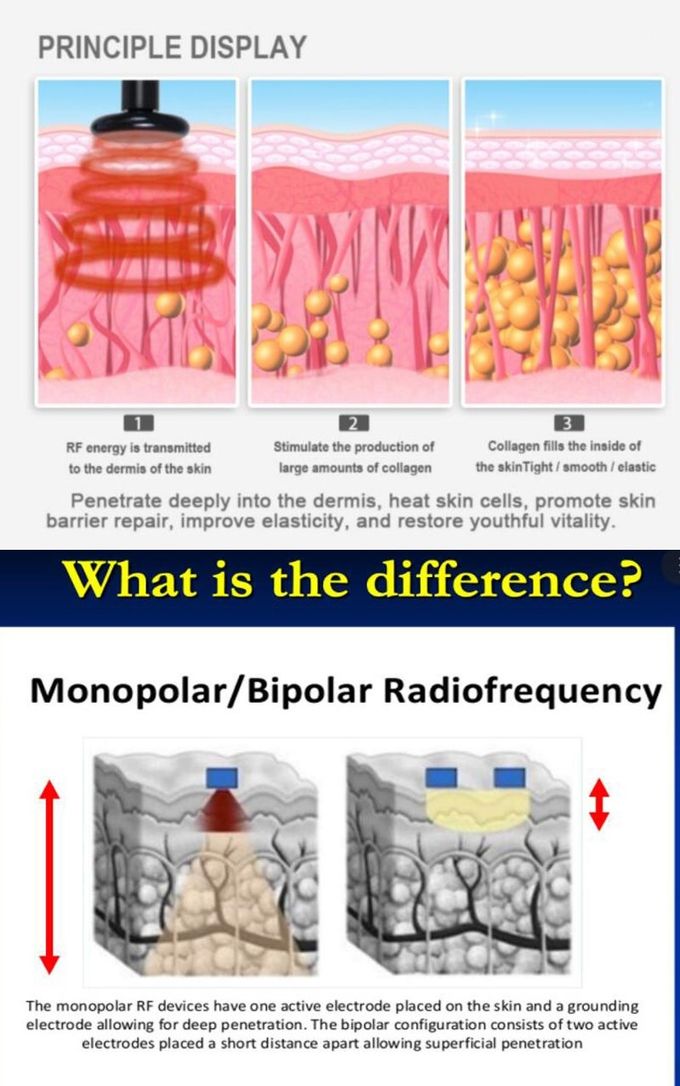 PRINCIPLE DISPLAY

1
RF energy is transmitted to the dermis of the skin

2
Stimulate the production of large amounts of collagen

3
Collagen fills the inside of the skinTight / smooth / elastic

Penetrate deeply into the dermis, heat skin cells, promote skin barrier repair, improve elasticity, and restore youthful vitality.

What is the difference?

Monopolar/Bipolar Radiofrequency

The monopolar RF devices have one active electrode placed on the skin and a grounding electrode allowing for deep penetration. The bipolar configuration consists of two active electrodes placed a short distance apart allowing superficial penetration